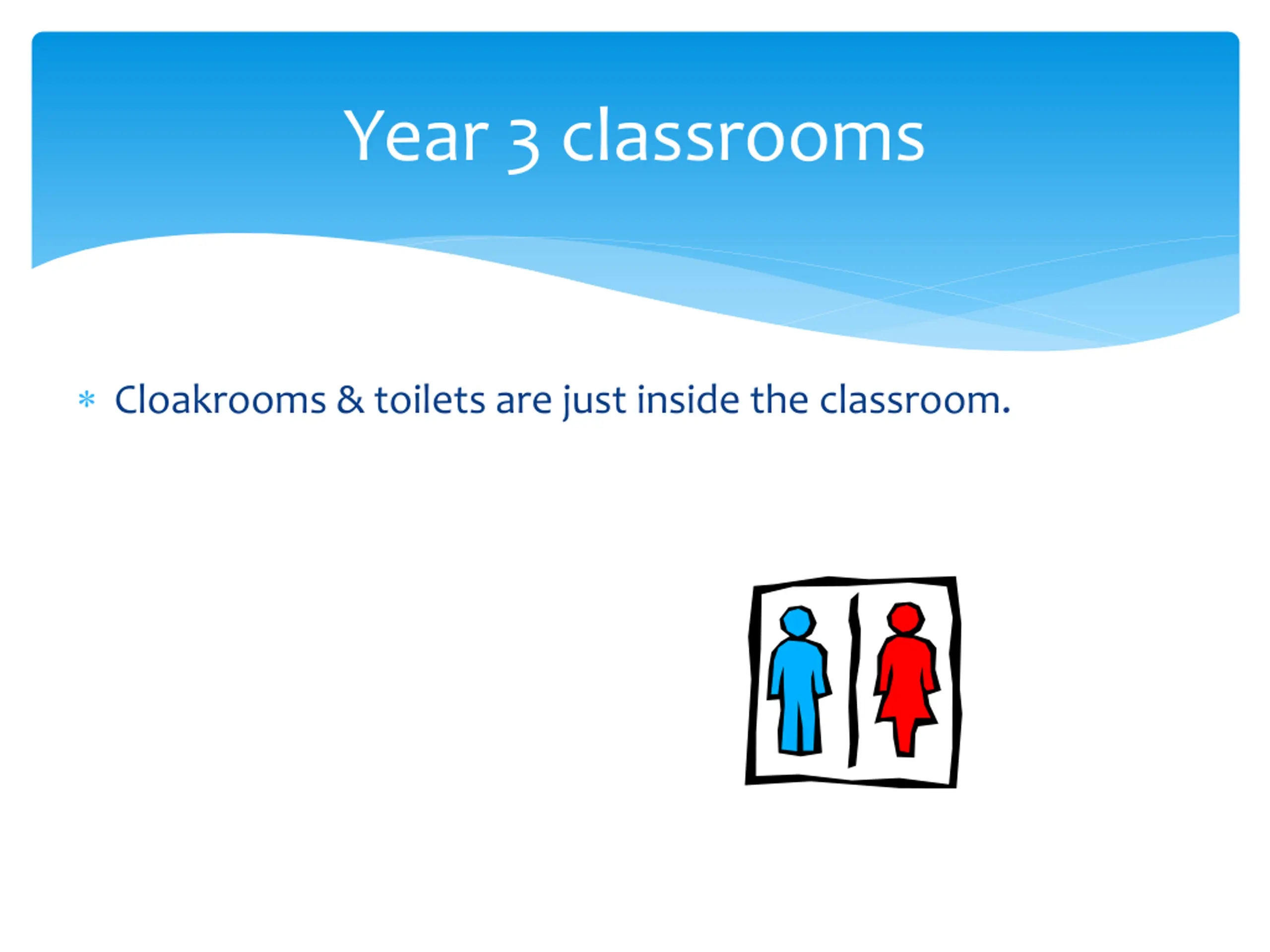 Year 3 classrooms

* Cloakrooms & toilets are just inside the classroom.